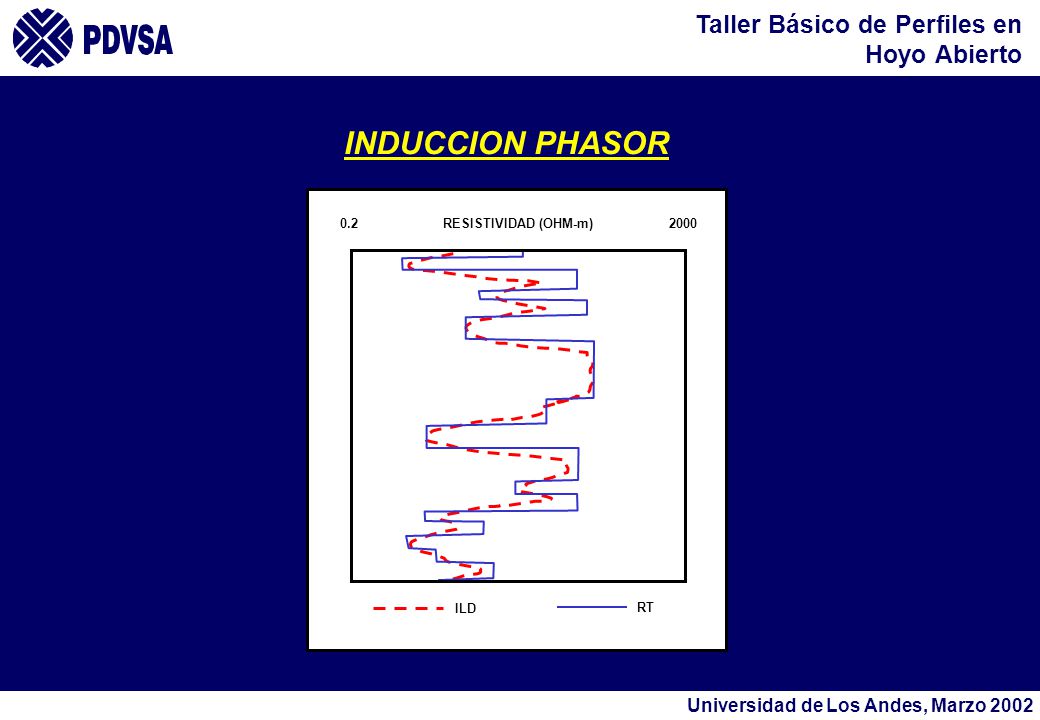 PDVSA

Taller Básico de Perfiles en Hoyo Abierto

INDUCCION PHASOR

0.2 RESISTIVIDAD (OHM-m) 2000

ILD

RT

Universidad de Los Andes, Marzo 2002